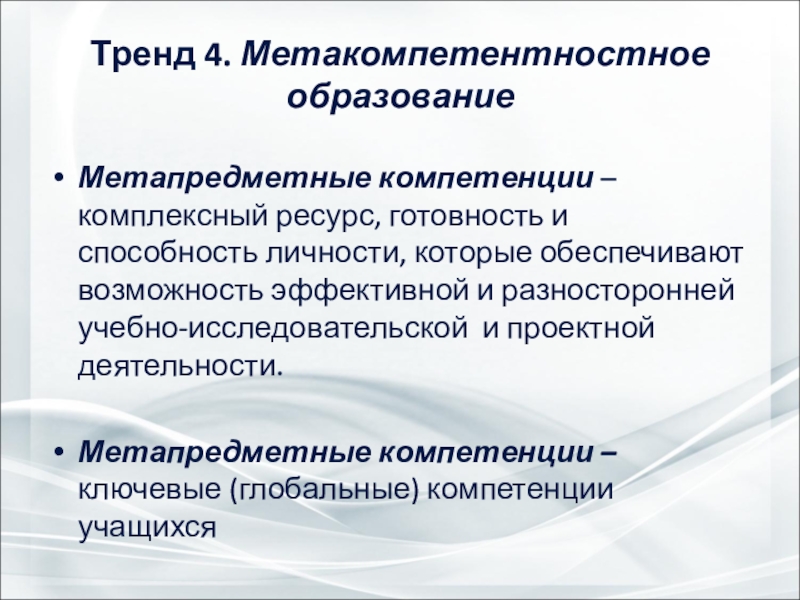 Тренд 4. Метакомпетентностное образование

• Метапредметные компетенции – комплексный ресурс, готовность и способность личности, которые обеспечивают возможность эффективной и разносторонней учебно-исследовательской  и проектной деятельности.

• Метапредметные компетенции – ключевые (глобальные) компетенции учащихся